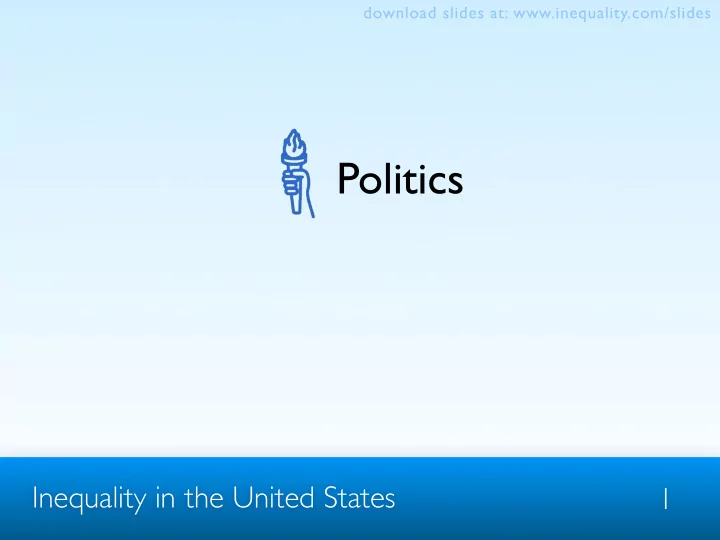 download slides at: www.inequality.com/slides

Politics

Inequality in the United States

1